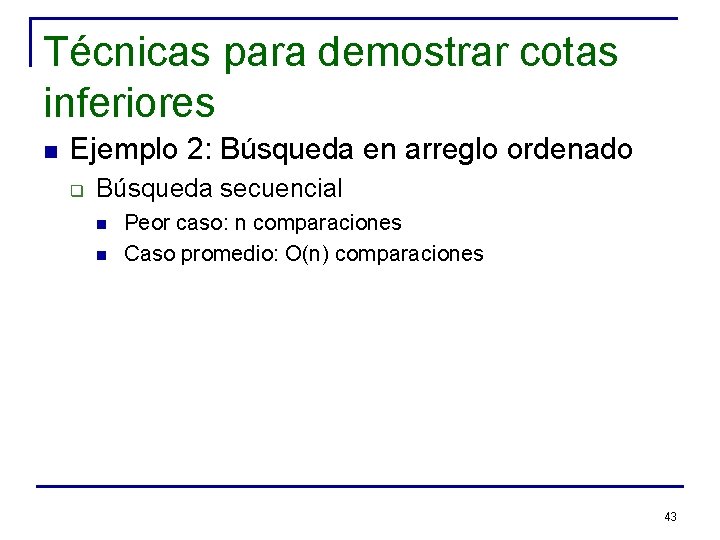 Técnicas para demostrar cotas inferiores

Ejemplo 2: Búsqueda en arreglo ordenado

Búsqueda secuencial

Peor caso: n comparaciones

Caso promedio: O(n) comparaciones

43